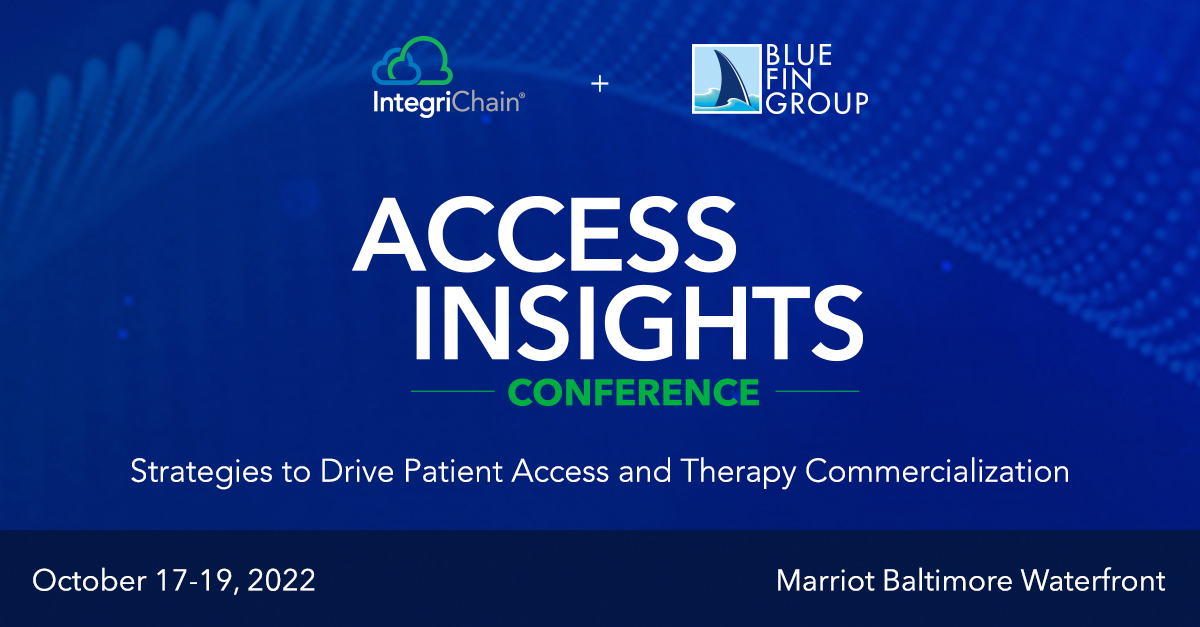 IntegriChain®

+

BLUE
FIN
GROUP

ACCESS
INSIGHTS
CONFERENCE

Strategies to Drive Patient Access and Therapy Commercialization

October 17-19, 2022

Marriot Baltimore Waterfront